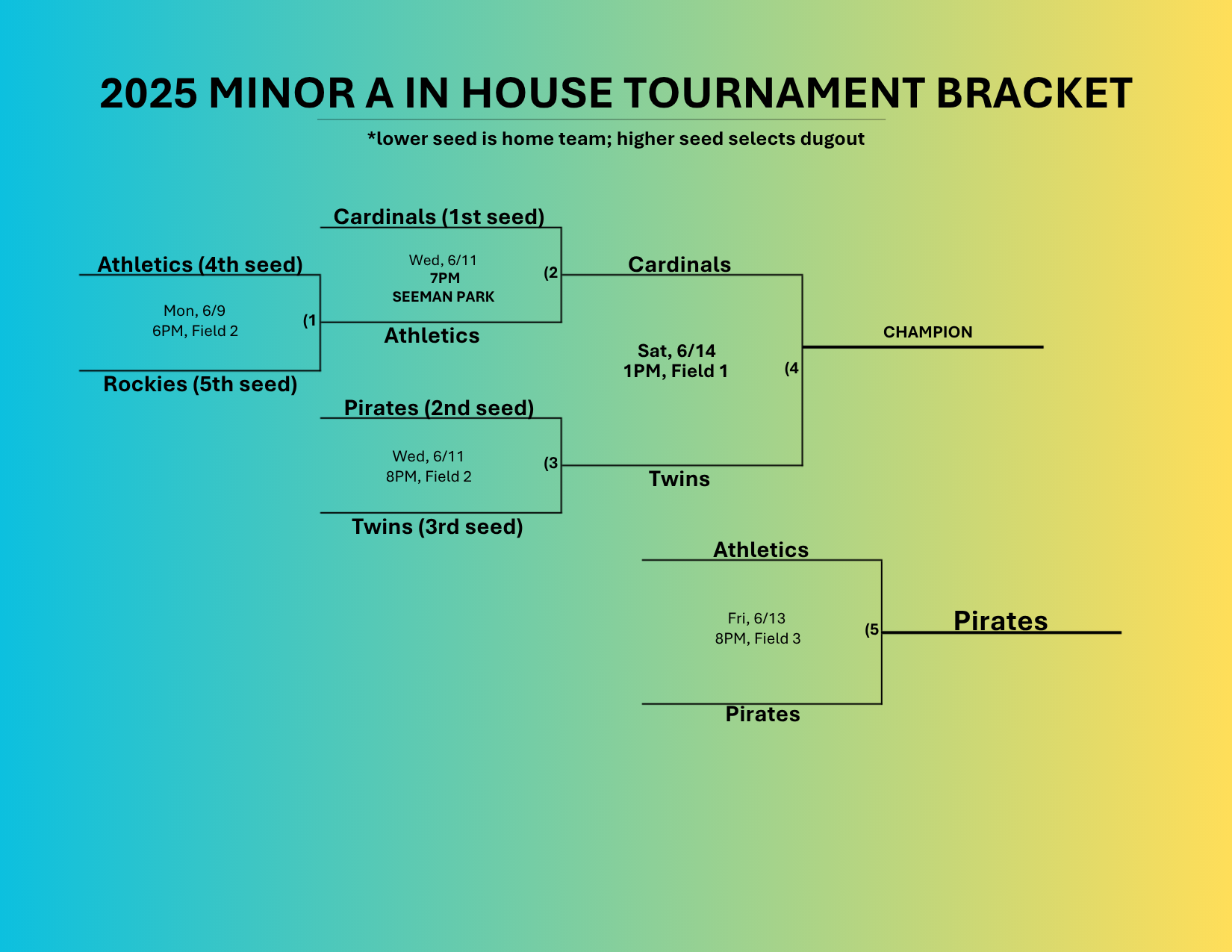 2025 MINOR A IN HOUSE TOURNAMENT BRACKET

*lower seed is home team; higher seed selects dugout

Athletics (4th seed)

Mon, 6/9
6PM, Field 2

(1

Rockies (5th seed)

Cardinals (1st seed)

Wed, 6/11
7PM
SEEMAN PARK

(2

Athletics

Pirates (2nd seed)

Wed, 6/11
8PM, Field 2

(3

Twins (3rd seed)

Cardinals

Sat, 6/14
1PM, Field 1

(4

Twins

CHAMPION

Athletics

Fri, 6/13
8PM, Field 3

(5

Pirates

Pirates